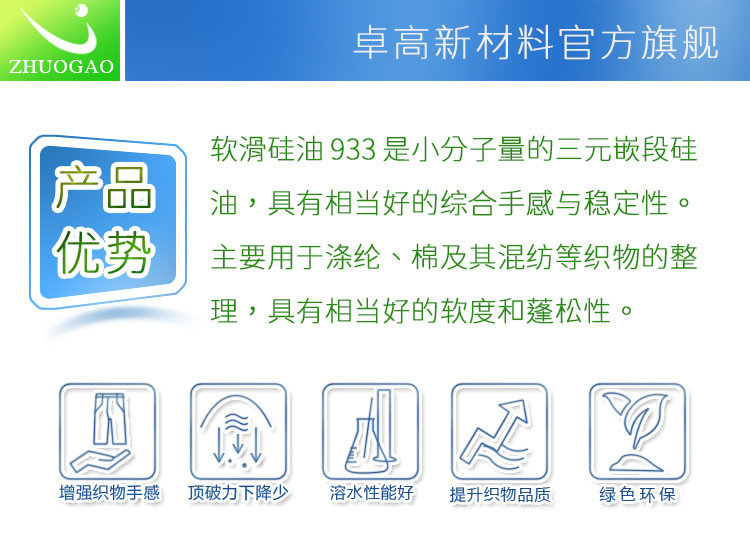 ZHUOGAO

卓高新材料官方旗舰

产品优势

软滑硅油 933 是小分子量的三元嵌段硅油，具有相当好的综合手感与稳定性。主要用于涤纶、棉及其混纺等织物的整理，具有相当好的软度和蓬松性。

增强织物手感

顶破力下降少

溶水性能好

提升织物品质

绿色环保